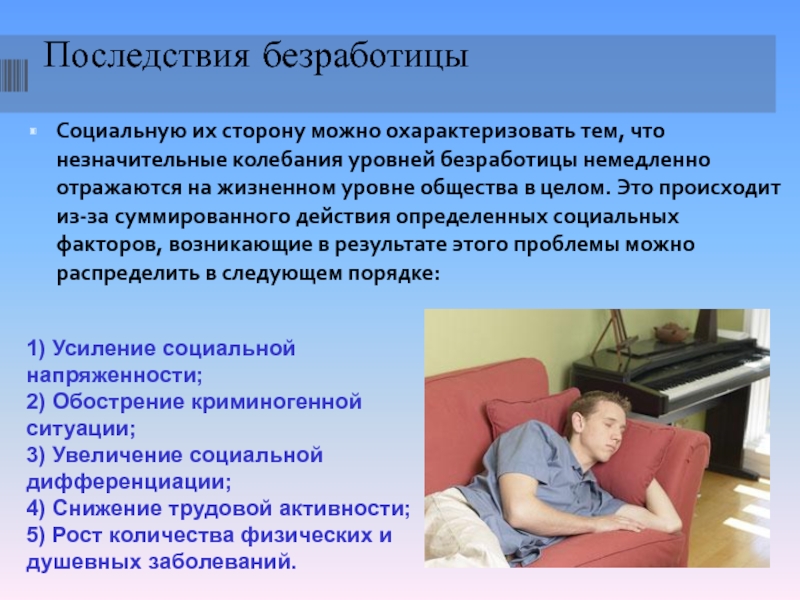 Последствия безработицы

Социальную их сторону можно охарактеризовать тем, что незначительные колебания уровней безработицы немедленно отражаются на жизненном уровне общества в целом. Это происходит из-за суммированного действия определенных социальных факторов, возникающие в результате этого проблемы можно распределить в следующем порядке:

1) Усиление социальной напряженности;
2) Обострение криминогенной ситуации;
3) Увеличение социальной дифференциации;
4) Снижение трудовой активности;
5) Рост количества физических и душевных заболеваний.